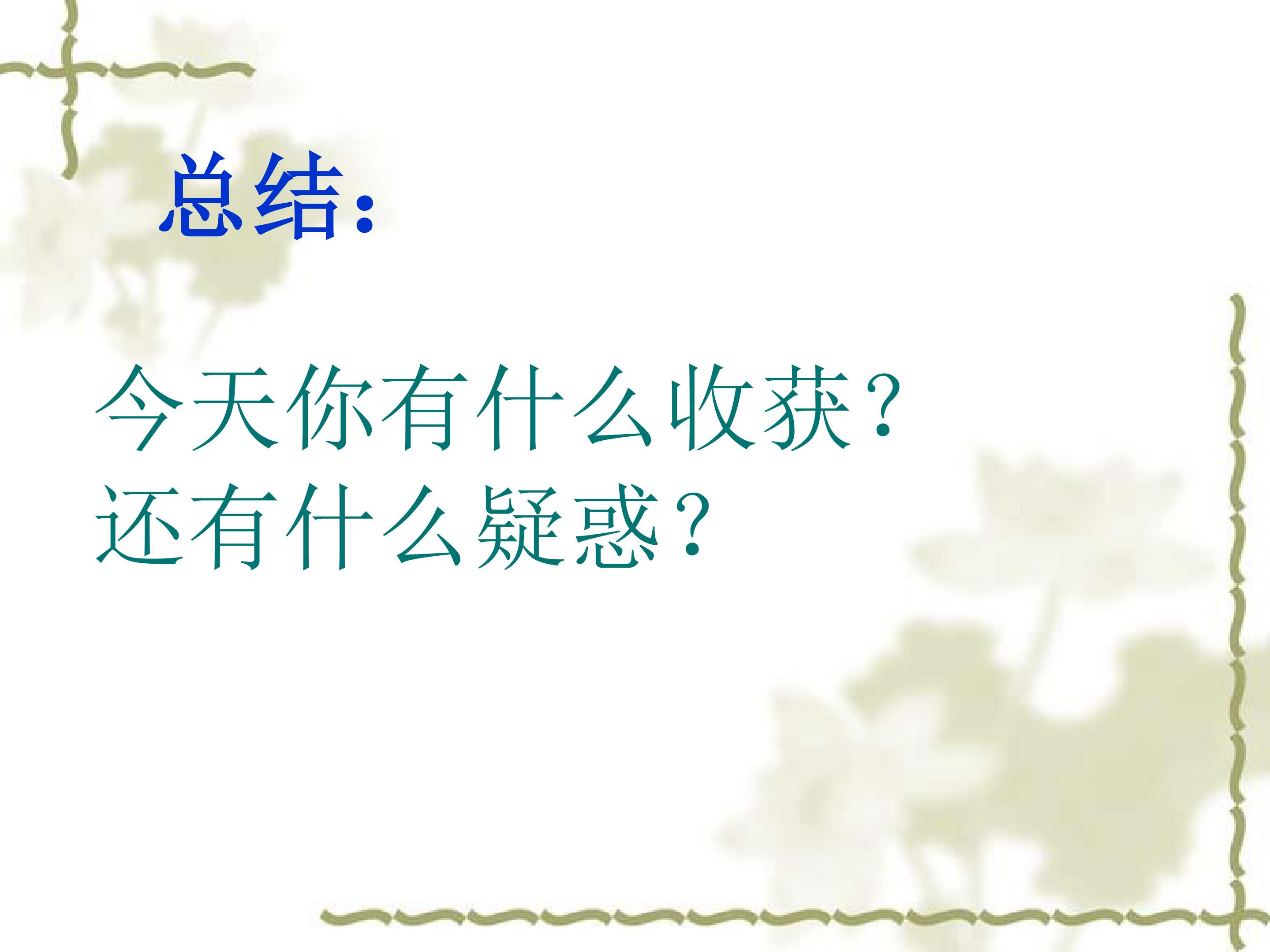 总结:

今天你有什么收获?
还有什么疑惑?